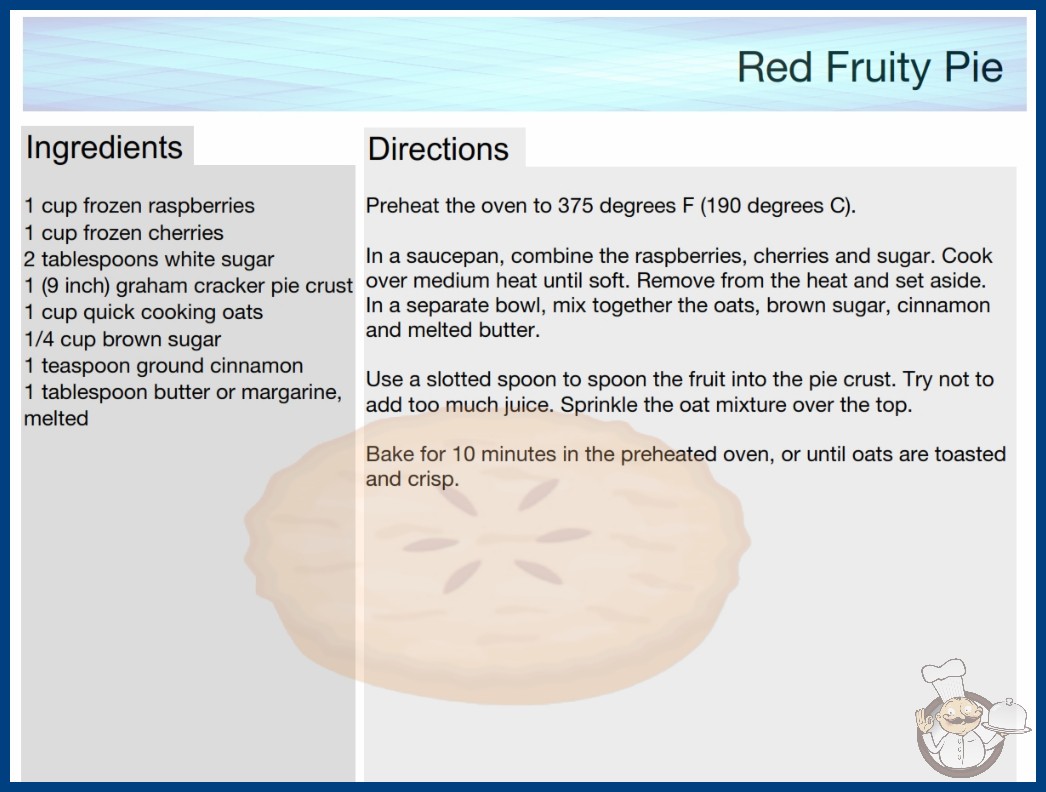 Red Fruity Pie

Ingredients

1 cup frozen raspberries
1 cup frozen cherries
2 tablespoons white sugar
1 (9 inch) graham cracker pie crust
1 cup quick cooking oats
1/4 cup brown sugar
1 teaspoon ground cinnamon
1 tablespoon butter or margarine, melted

Directions

Preheat the oven to 375 degrees F (190 degrees C).

In a saucepan, combine the raspberries, cherries and sugar. Cook over medium heat until soft. Remove from the heat and set aside. In a separate bowl, mix together the oats, brown sugar, cinnamon and melted butter.

Use a slotted spoon to spoon the fruit into the pie crust. Try not to add too much juice. Sprinkle the oat mixture over the top.

Bake for 10 minutes in the preheated oven, or until oats are toasted and crisp.